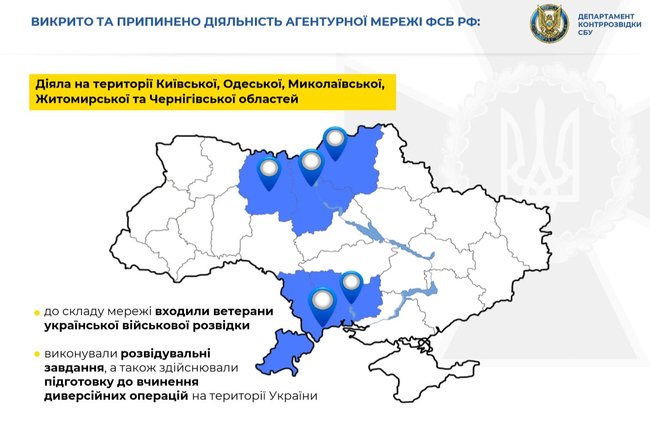 ВИКРИТО ТА ПРИПИНЕНО ДІЯЛЬНІСТЬ АГЕНТУРНОЇ МЕРЕЖІ ФСБ РФ:

ДЕПАРТАМЕНТ КОНТРРОЗВІДКИ СБУ

Діяла на території Київської, Одеської, Миколаївської, Житомирської та Чернігівської областей

до складу мережі входили ветерани української військової розвідки

виконували розвідувальні завдання, а також здійснювали підготовку до вчинення диверсійних операцій на території України